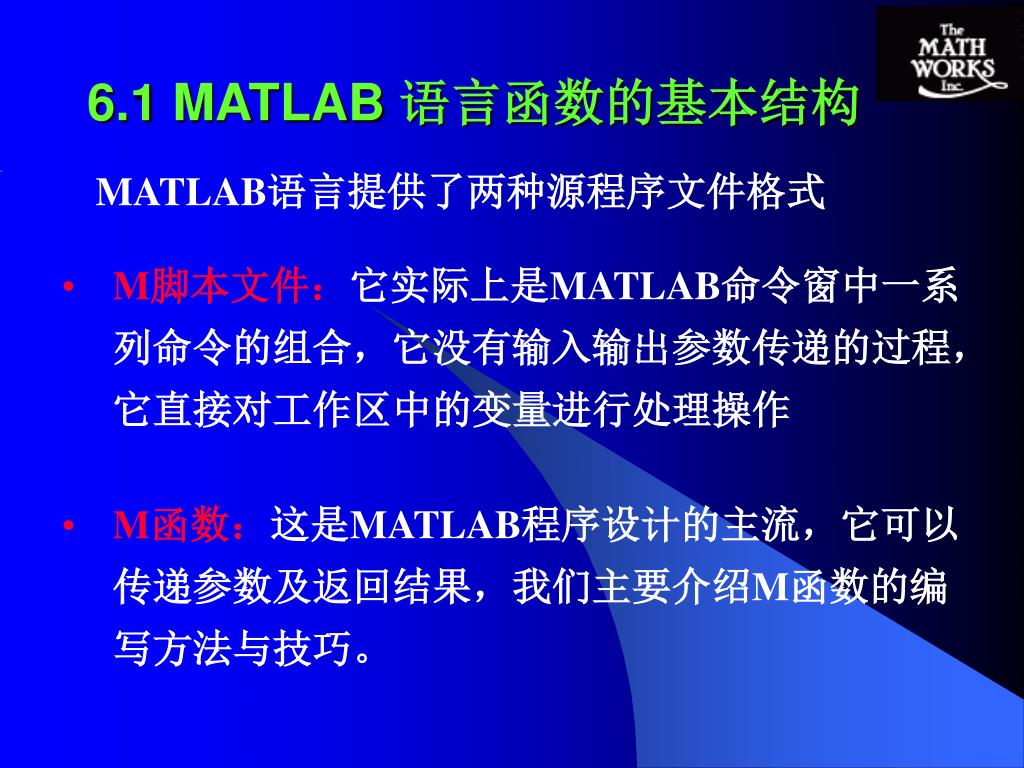 The MATH WORKS Inc.

6.1 MATLAB 语言函数的基本结构

MATLAB语言提供了两种源程序文件格式

• M脚本文件：它实际上是MATLAB命令窗中一系列命令的组合，它没有输入输出参数传递的过程，它直接对工作区中的变量进行处理操作

• M函数：这是MATLAB程序设计的主流，它可以传递参数及返回结果，我们主要介绍M函数的编写方法与技巧。